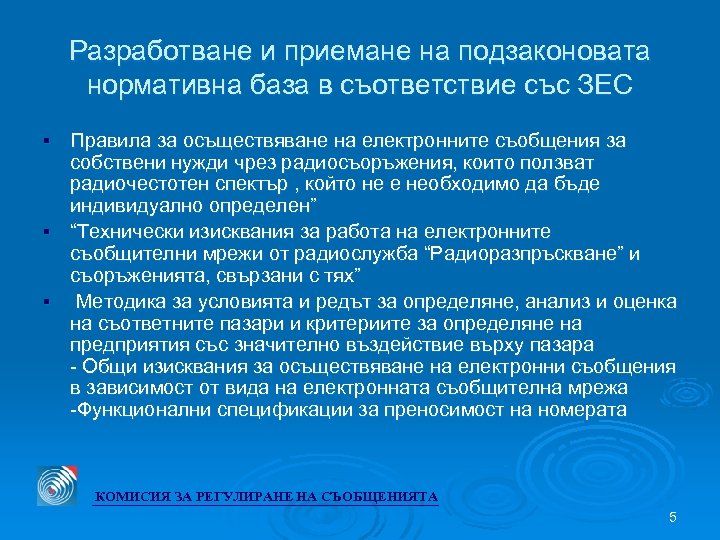 Разработване и приемане на подзаконовата нормативна база в съответствие със ЗЕС

▪ Правила за осъществяване на електронните съобщения за собствени нужди чрез радиосъоръжения, които ползват радиочестотен спектър , който не е необходимо да бъде индивидуално определен”

▪ “Технически изисквания за работа на електронните съобщителни мрежи от радиослужба “Радиоразпръскване” и съоръженията, свързани с тях”

▪ Методика за условията и редът за определяне, анализ и оценка на съответните пазари и критериите за определяне на предприятия със значително въздействие върху пазара
- Общи изисквания за осъществяване на електронни съобщения в зависимост от вида на електронната съобщителна мрежа
-Функционални спецификации за преносимост на номерата

КОМИСИЯ ЗА РЕГУЛИРАНЕ НА СЪОБЩЕНИЯТА

5